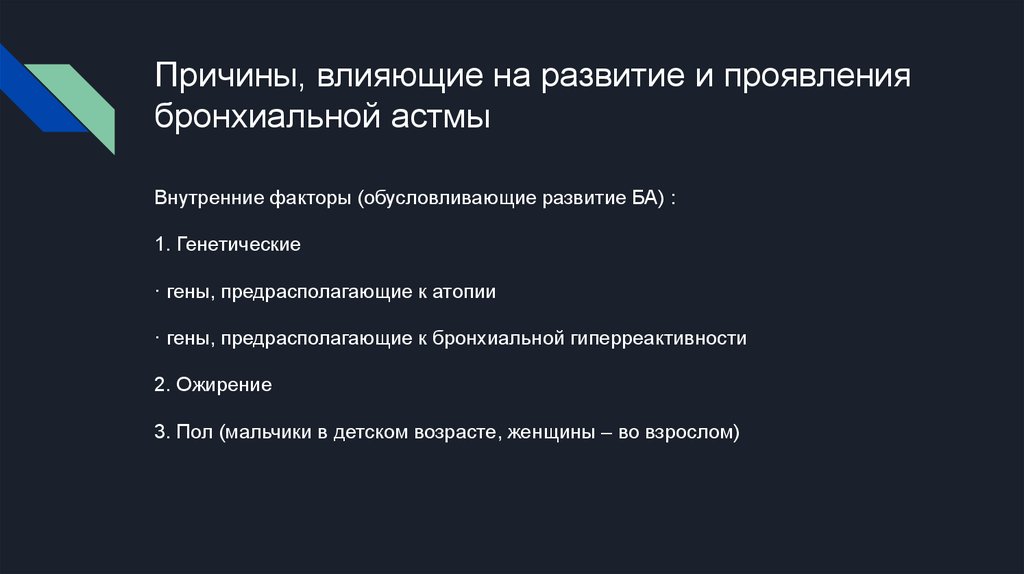 Причины, влияющие на развитие и проявления бронхиальной астмы

Внутренние факторы (обусловливающие развитие БА) :

1. Генетические

· гены, предрасполагающие к атопии

· гены, предрасполагающие к бронхиальной гиперреактивности

2. Ожирение

3. Пол (мальчики в детском возрасте, женщины – во взрослом)